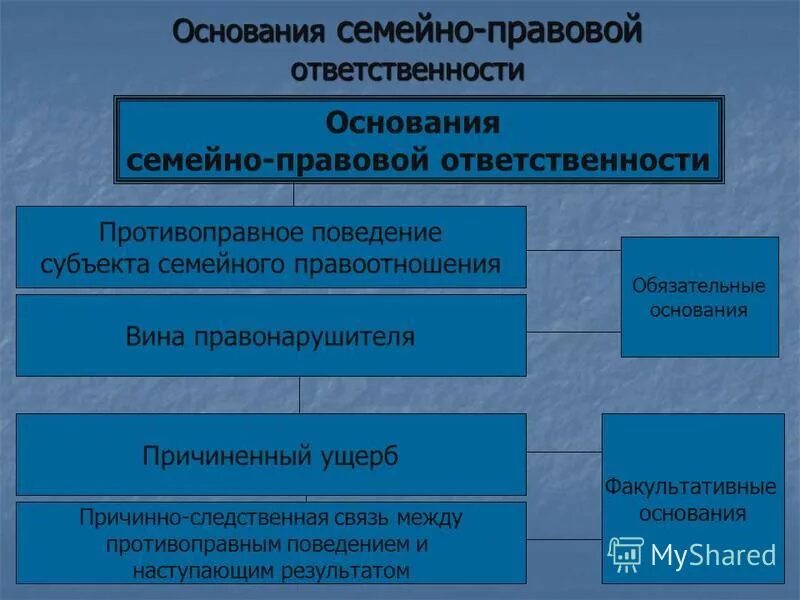 Основания семейно-правовой ответственности

Основания семейно-правовой ответственности

Противоправное поведение субъекта семейного правоотношения

Вина правонарушителя

Обязательные основания

Причиненный ущерб

Причинно-следственная связь между противоправным поведением и наступающим результатом

Факультативные основания

MyShared